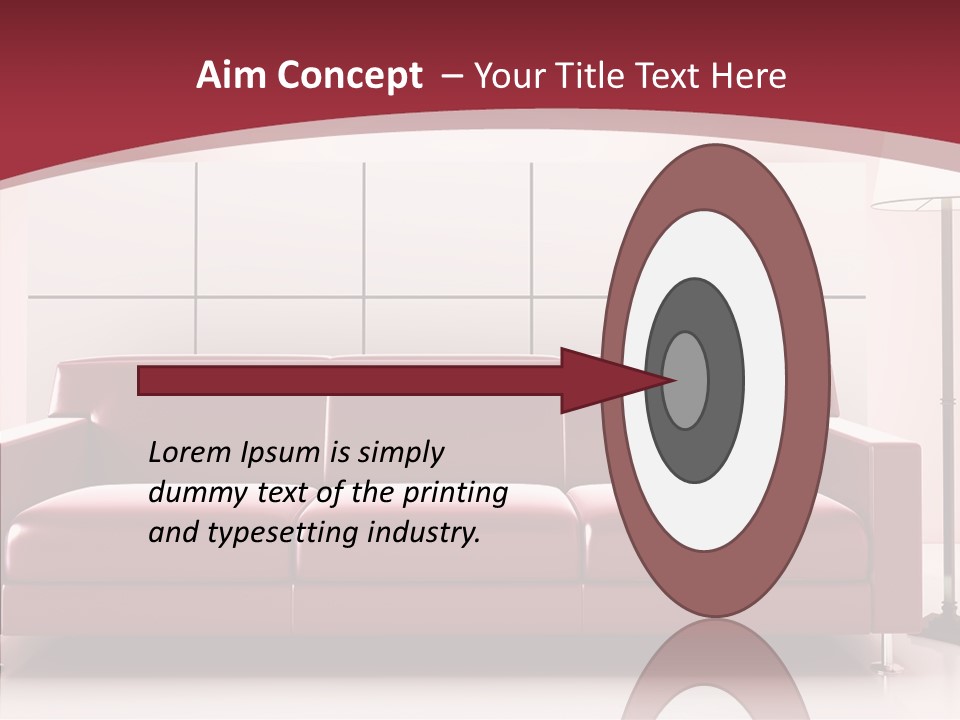 Aim Concept – Your Title Text Here

Lorem Ipsum is simply dummy text of the printing and typesetting industry.